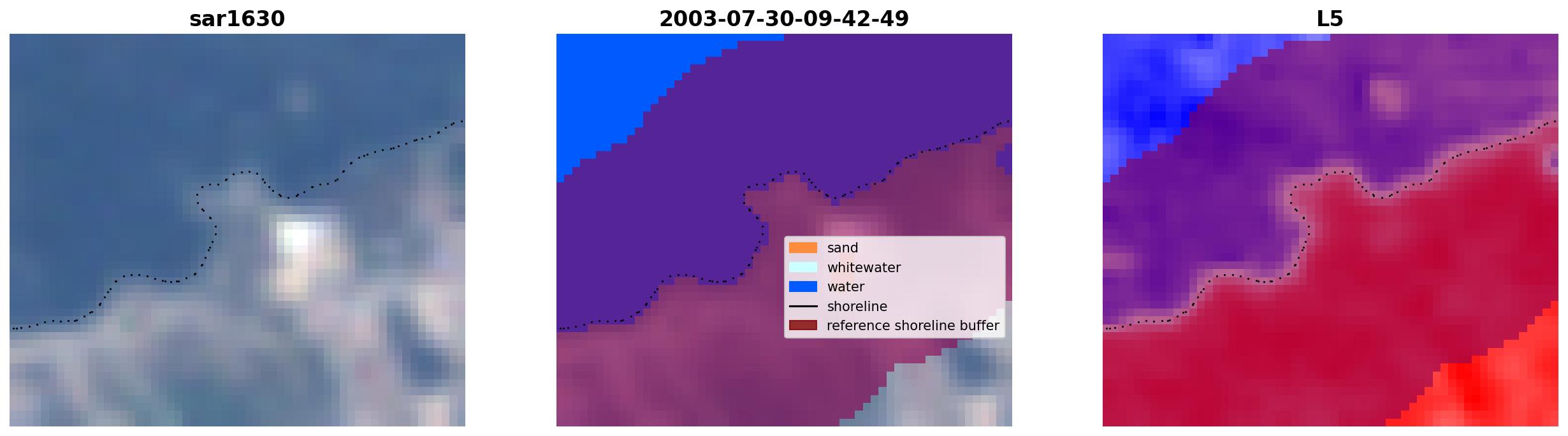 sar1630

2003-07-30-09-42-49

sand
whitewater
water
shoreline
reference shoreline buffer

L5